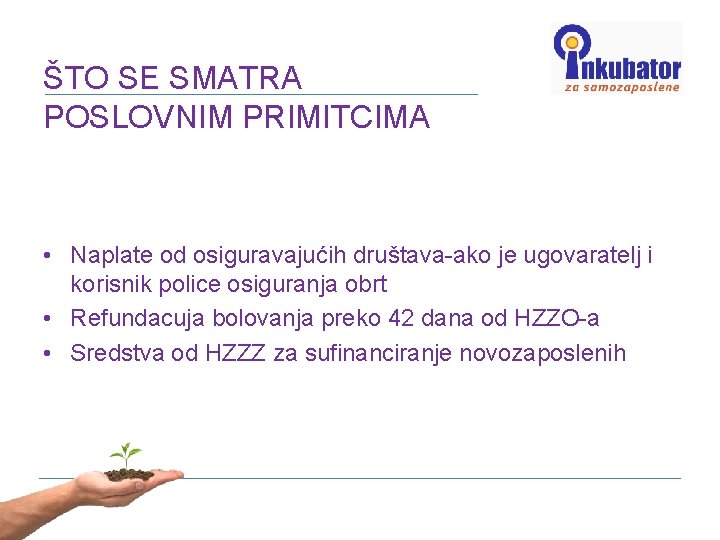 ŠTO SE SMATRA POSLOVNIM PRIMITCIMA

inkubator
za samozaposlene

• Naplate od osiguravajućih društava-ako je ugovaratelj i korisnik police osiguranja obrt
• Refundacuja bolovanja preko 42 dana od HZZO-a
• Sredstva od HZZZ za sufinanciranje novozaposlenih